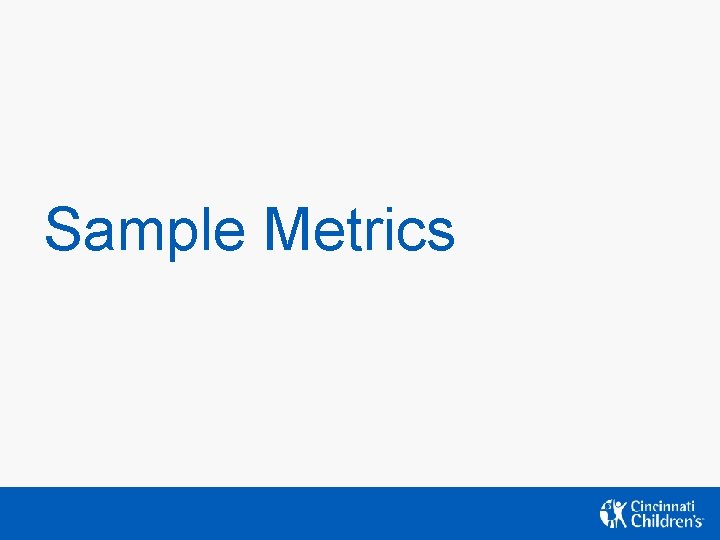 Sample Metrics

Cincinnati Children's